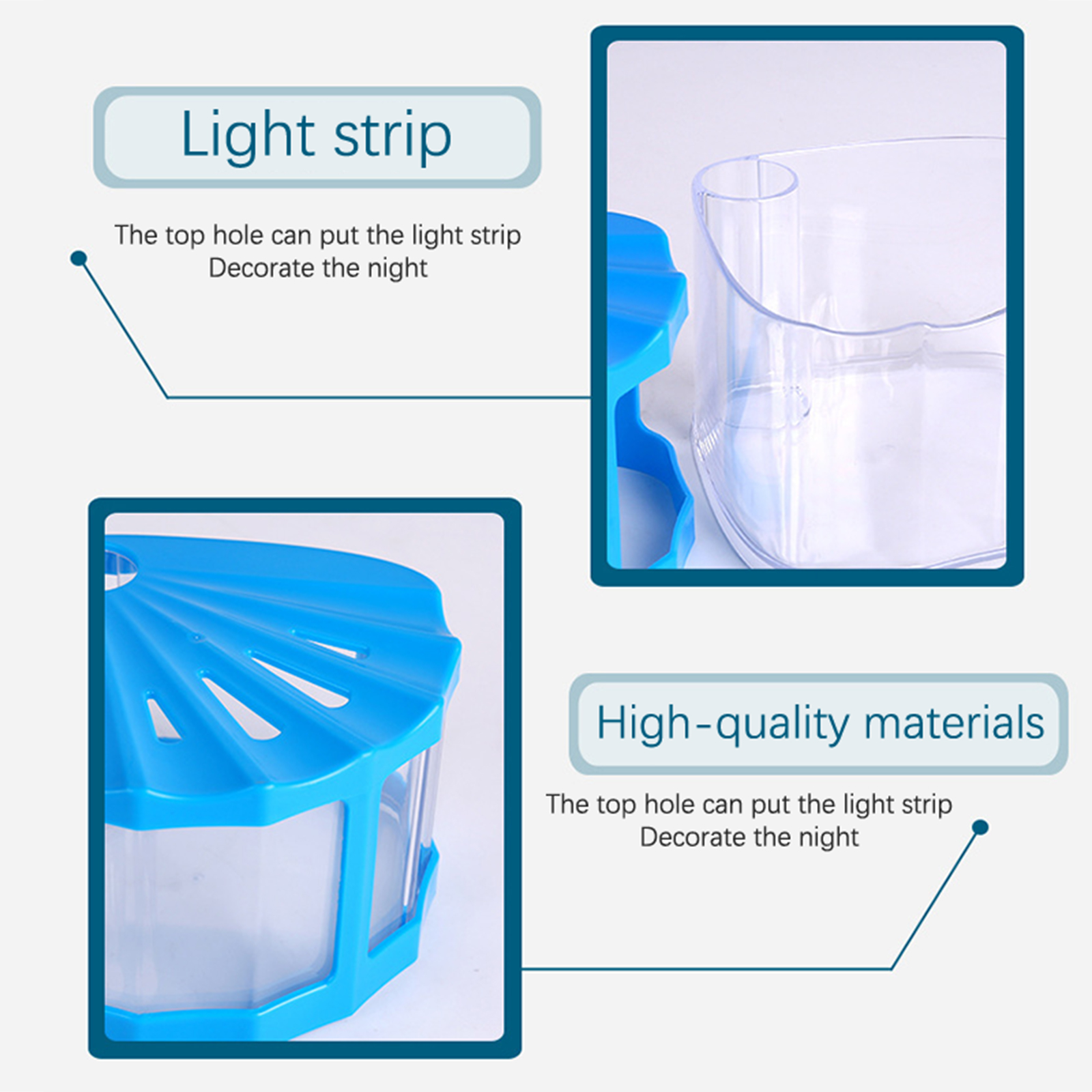 Light strip

The top hole can put the light strip
Decorate the night

High-quality materials

The top hole can put the light strip
Decorate the night